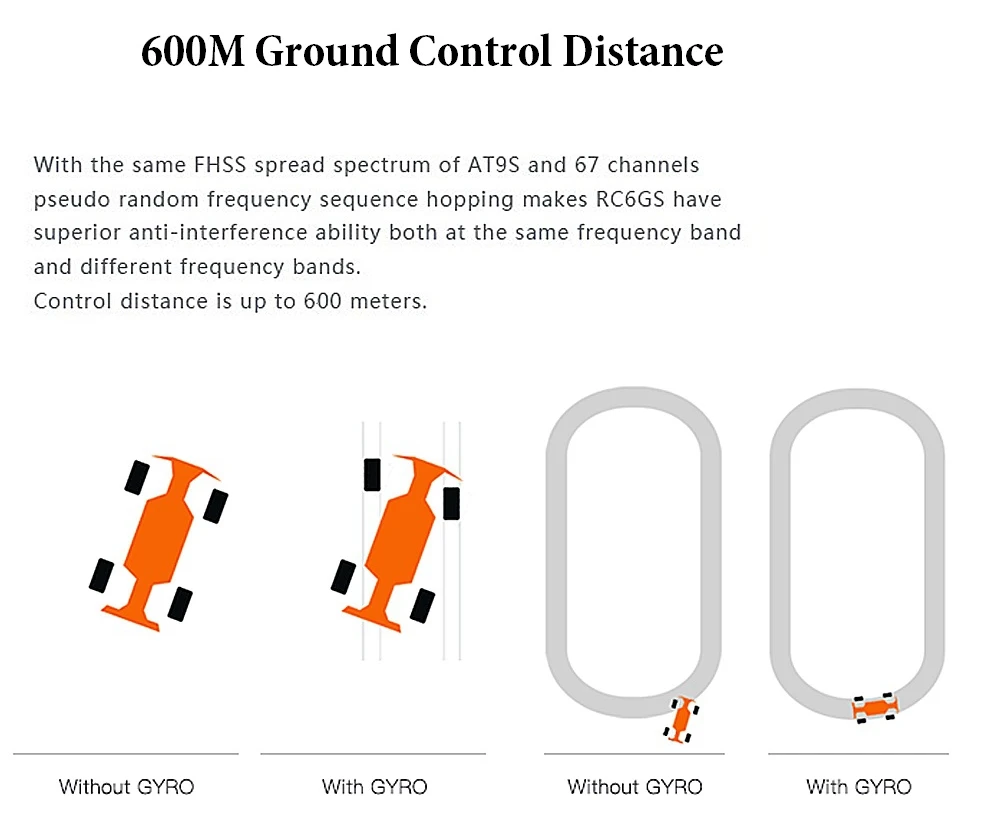 600M Ground Control Distance

With the same FHSS spread spectrum of AT9S and 67 channels pseudo random frequency sequence hopping makes RC6GS have superior anti-interference ability both at the same frequency band and different frequency bands.
Control distance is up to 600 meters.

Without GYRO

With GYRO

Without GYRO

With GYRO